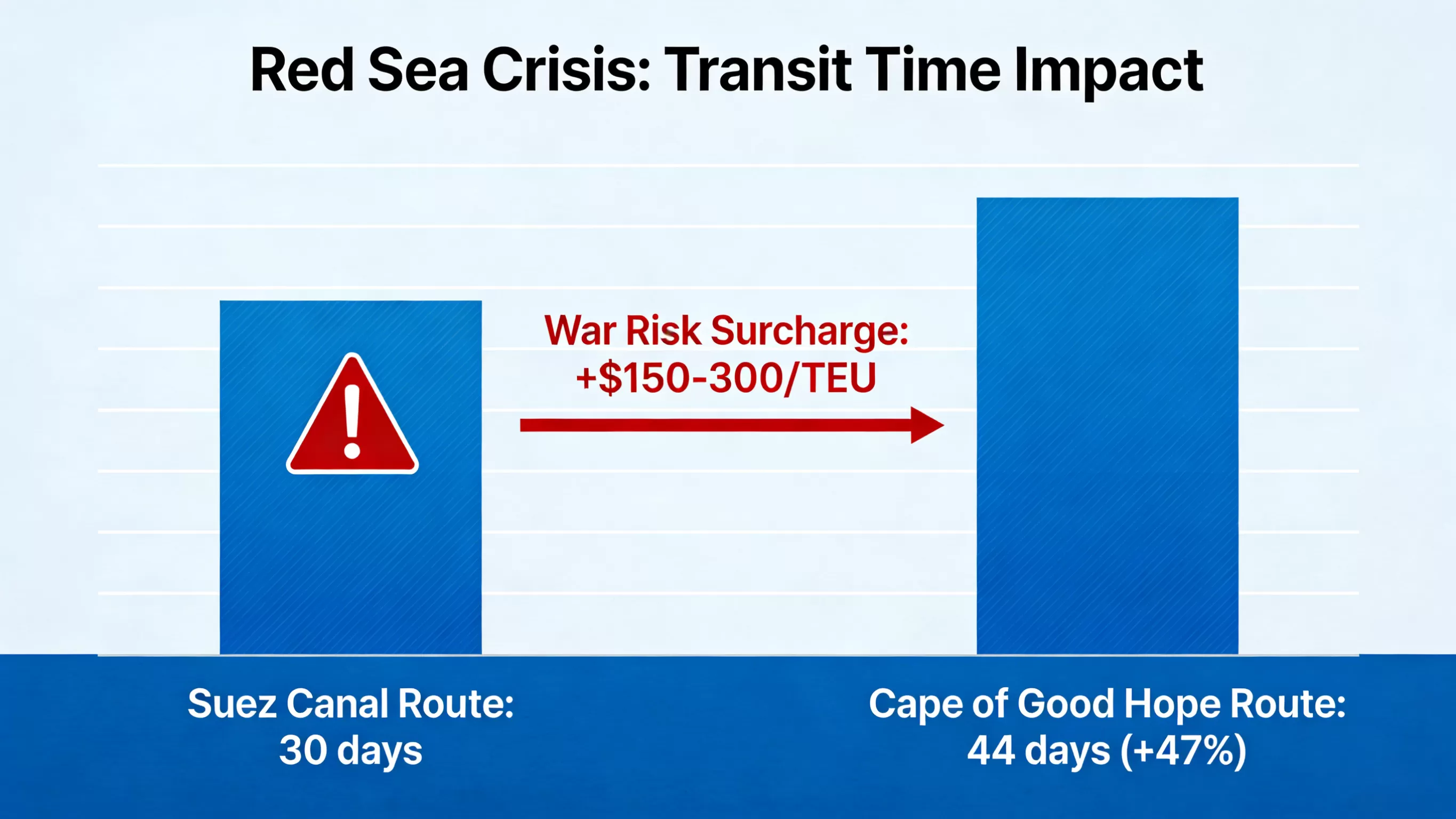 Red Sea Crisis: Transit Time Impact

War Risk Surcharge: +\$150-300/TEU

Suez Canal Route: 30 days

Cape of Good Hope Route: 44 days (+47%)